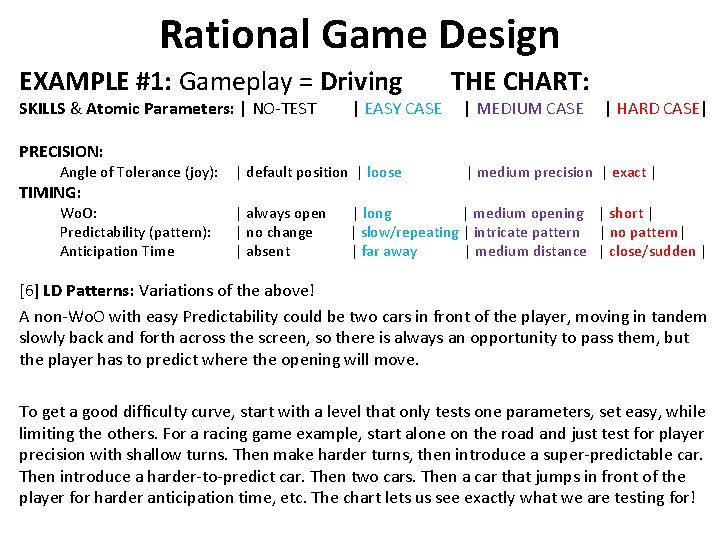 Rational Game Design

EXAMPLE #1: Gameplay = Driving THE CHART:

SKILLS & Atomic Parameters: | NO-TEST | EASY CASE | MEDIUM CASE | HARD CASE|

PRECISION:
Angle of Tolerance (joy): | default position | loose | medium precision | exact |
TIMING:
WoO: | always open | long | medium opening | short |
Predictability (pattern): | no change | slow/repeating | intricate pattern | no pattern|
Anticipation Time | absent | far away | medium distance | close/sudden |

[6] LD Patterns: Variations of the above!

A non-WoO with easy Predictability could be two cars in front of the player, moving in tandem slowly back and forth across the screen, so there is always an opportunity to pass them, but the player has to predict where the opening will move.

To get a good difficulty curve, start with a level that only tests one parameters, set easy, while limiting the others. For a racing game example, start alone on the road and just test for player precision with shallow turns. Then make harder turns, then introduce a super-predictable car. Then introduce a harder-to-predict car. Then two cars. Then a car that jumps in front of the player for harder anticipation time, etc. The chart lets us see exactly what we are testing for!